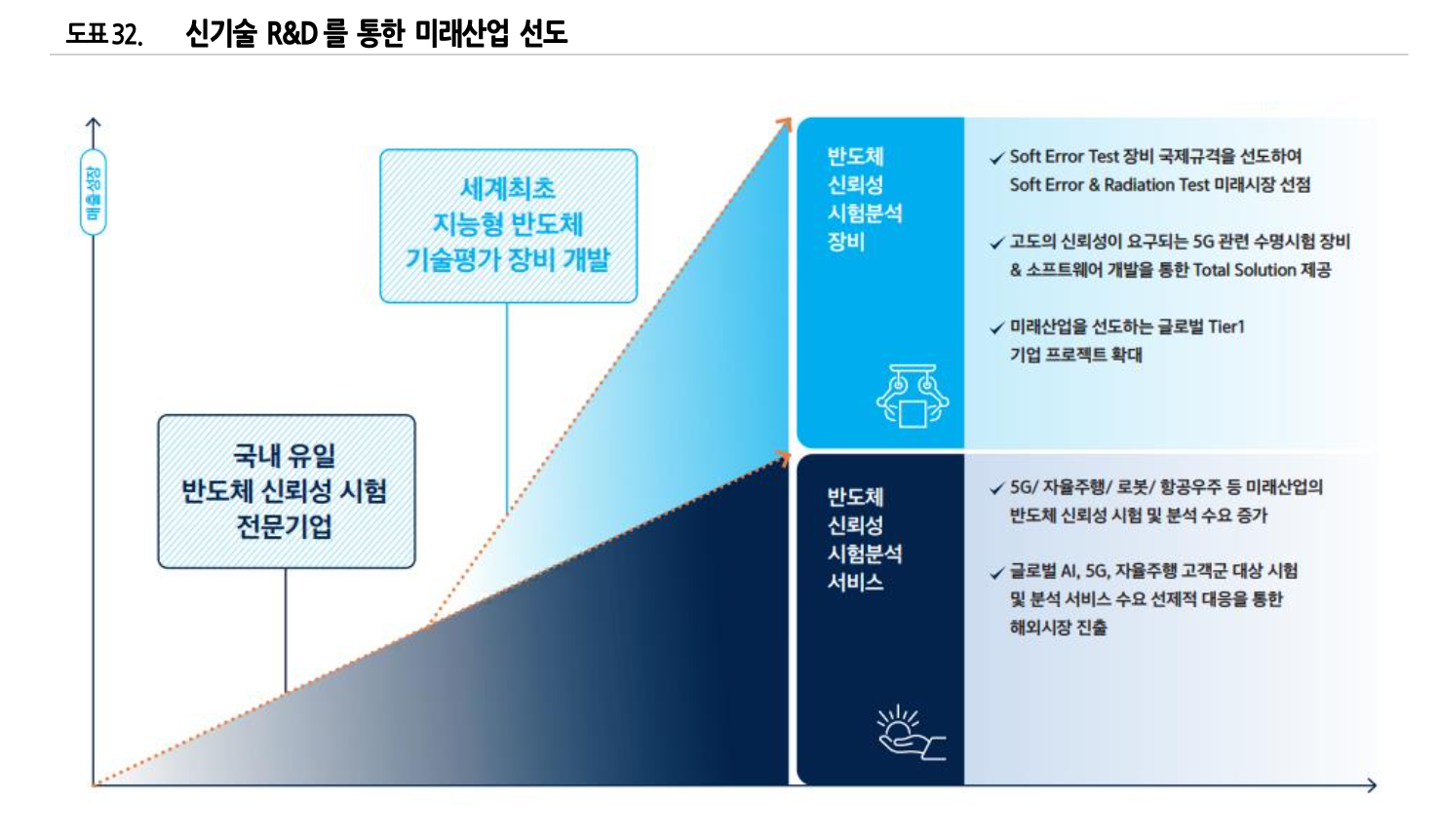 도표 32. 신기술 R&D를 통한 미래산업 선도

매출성장

세계최초
지능형 반도체
기술평가 장비 개발

국내 유일
반도체 신뢰성 시험
전문기업

반도체
신뢰성
시험분석
장비

✓ Soft Error Test 장비 국제규격을 선도하여
Soft Error & Radiation Test 미래시장 선점

✓ 고도의 신뢰성이 요구되는 5G 관련 수명시험 장비
& 소프트웨어 개발을 통한 Total Solution 제공

✓ 미래산업을 선도하는 글로벌 Tier1
기업 프로젝트 확대

반도체
신뢰성
시험분석
서비스

✓ 5G/ 자율주행/ 로봇/ 항공우주 등 미래산업의
반도체 신뢰성 시험 및 분석 수요 증가

✓ 글로벌 AI, 5G, 자율주행 고객군 대상 시험
및 분석 서비스 수요 선제적 대응을 통한
해외시장 진출